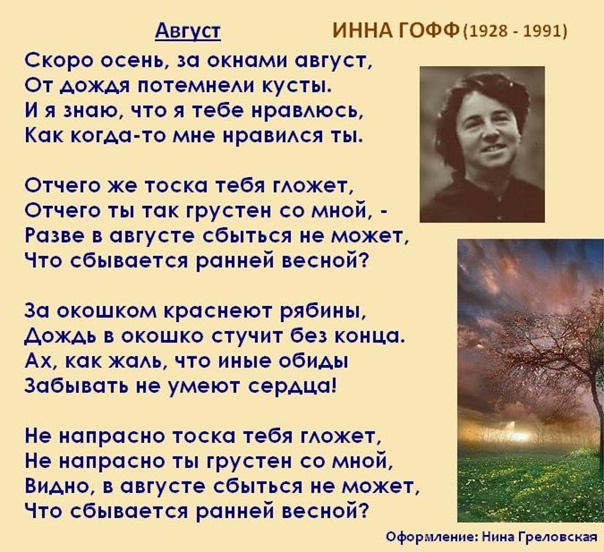 Август

ИННА ГОФФ (1928 - 1991)

Скоро осень, за окнами август,
От дождя потемнели кусты.
И я знаю, что я тебе нравлюсь,
Как когда-то мне нравился ты.

Отчего же тоска тебя гложет,
Отчего ты так грустен со мной, -
Разве в августе сбыться не может,
Что сбывается ранней весной?

За окошком краснеют рябины,
Дождь в окошко стучит без конца.
Ах, как жаль, что иные обиды
Забывать не умеют сердца!

Не напрасно тоска тебя гложет,
Не напрасно ты грустен со мной,
Видно, в августе сбыться не может,
Что сбывается ранней весной?

Оформление: Нина Греловская